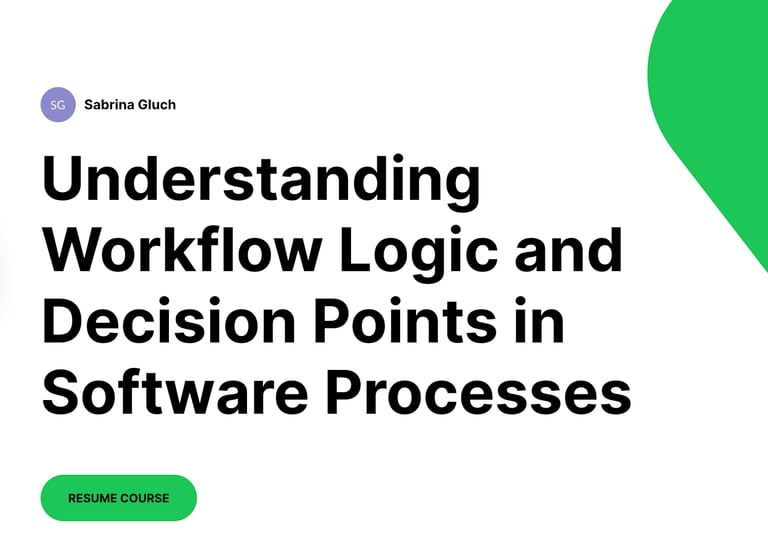 SG Sabrina Gluch

Understanding Workflow Logic and Decision Points in Software Processes

RESUME COURSE